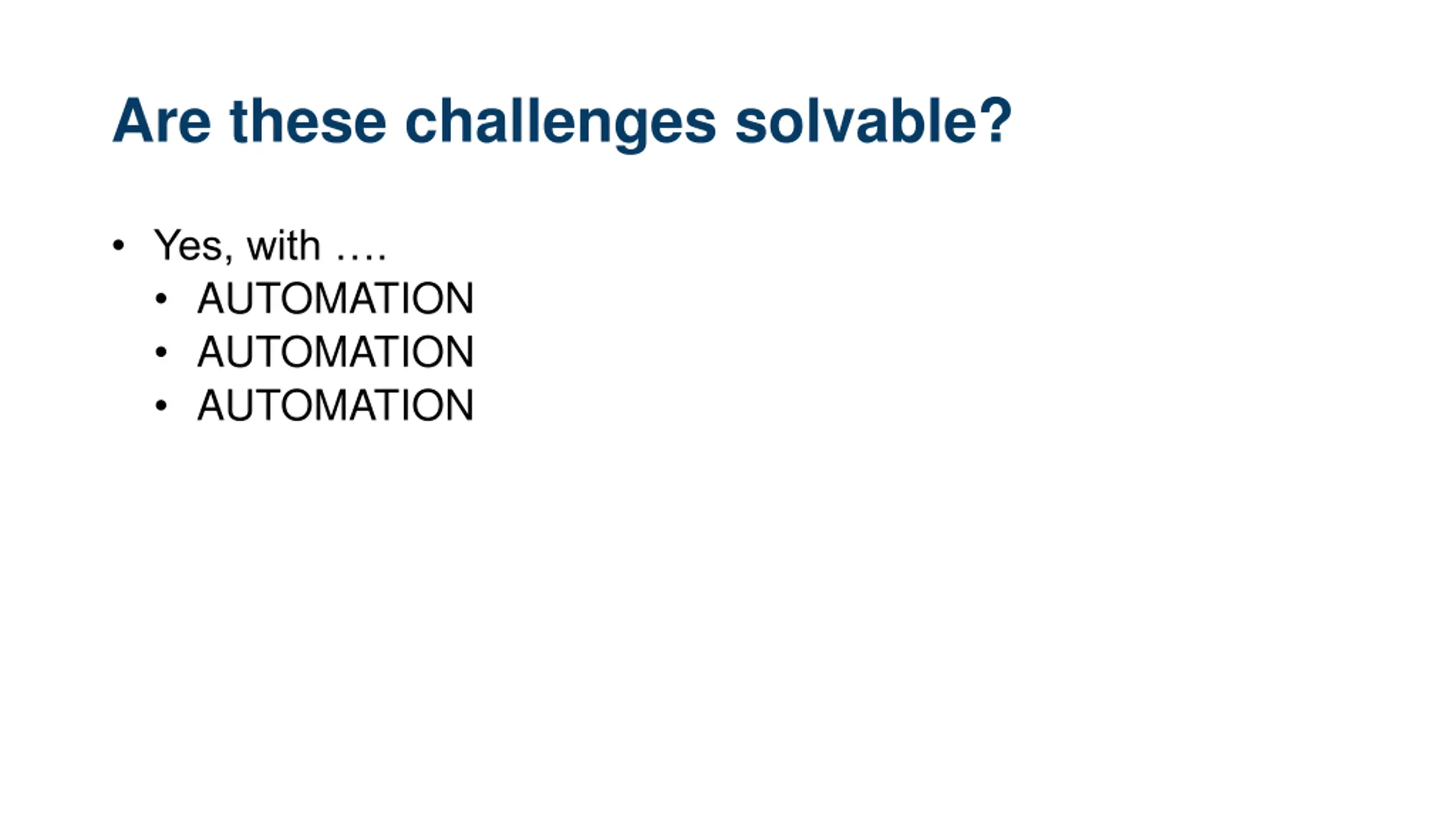 Are these challenges solvable?

• Yes, with ….
 • AUTOMATION
 • AUTOMATION
 • AUTOMATION